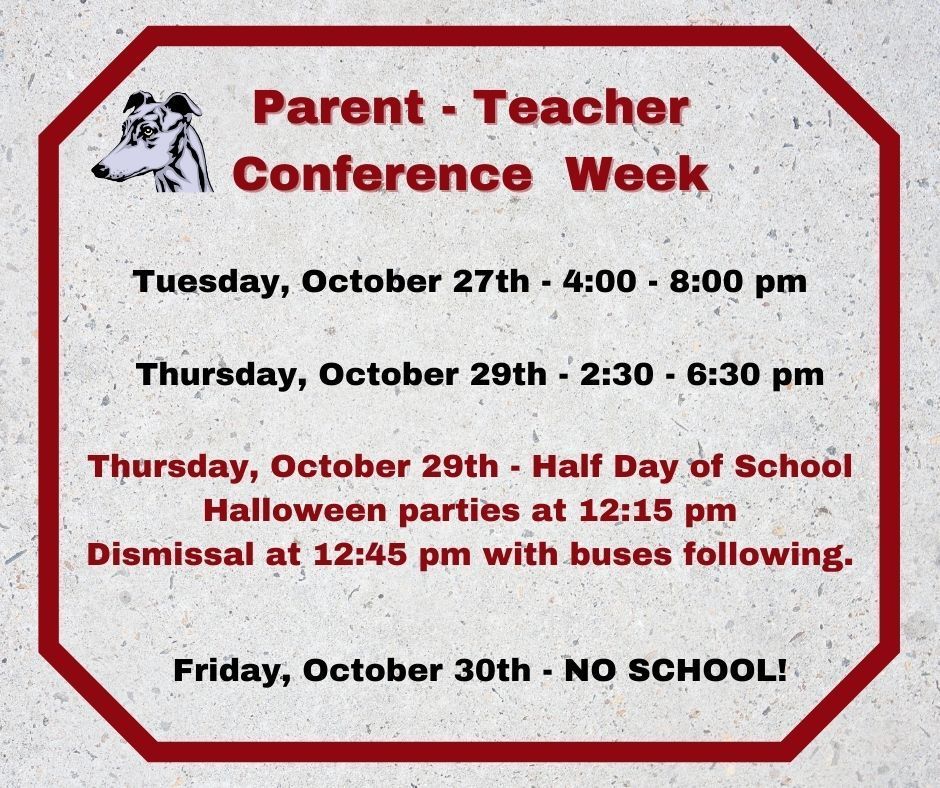 Parent - Teacher Conference Week

Tuesday, October 27th - 4:00 - 8:00 pm

Thursday, October 29th - 2:30 - 6:30 pm

Thursday, October 29th - Half Day of School
Halloween parties at 12:15 pm
Dismissal at 12:45 pm with buses following.

Friday, October 30th - NO SCHOOL!